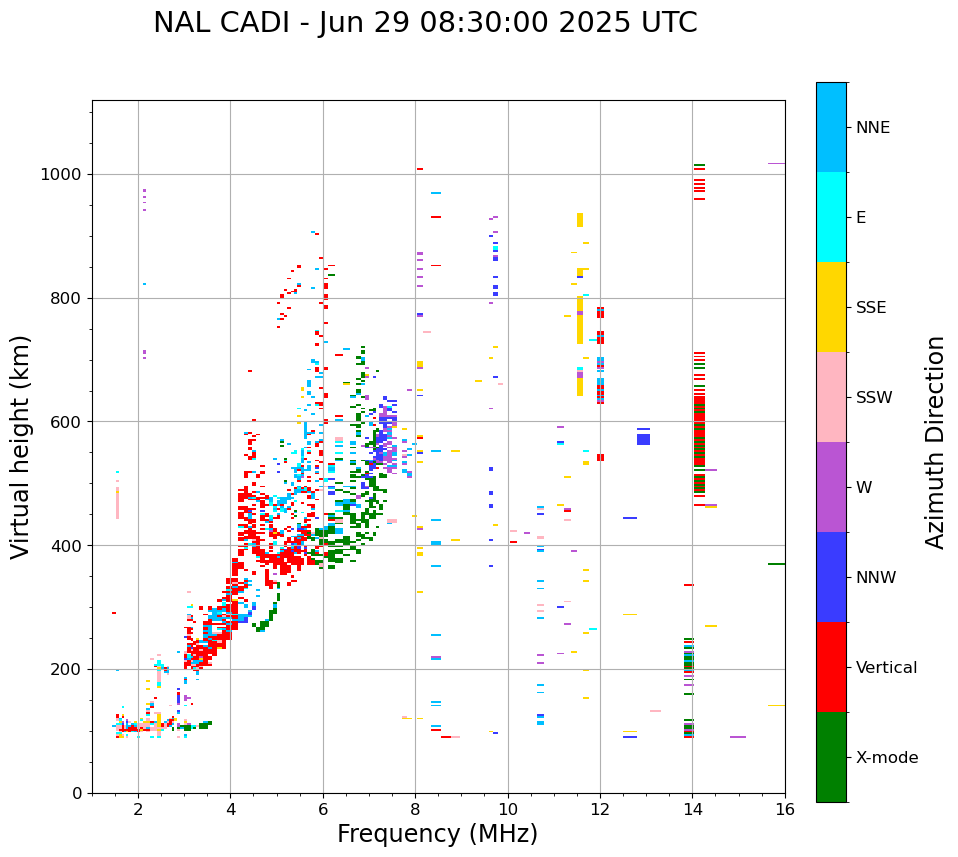 NAL CADI - Jun 29 08:30:00 2025 UTC

Virtual height (km)

1000
800
600
400
200
0

2
4
6
8
10
12
14
16

Frequency (MHz)

NNE
E
SSE
SSW
W
NNW
Vertical
X-mode

Azimuth Direction